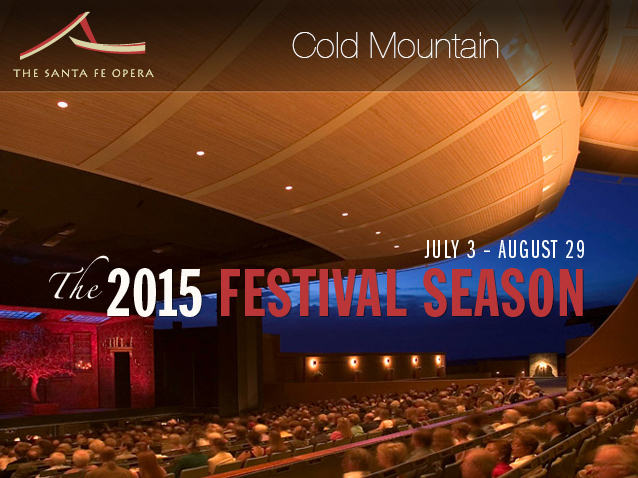 THE SANTA FE OPERA

Cold Mountain

JULY 3 – AUGUST 29

The 2015 FESTIVAL SEASON